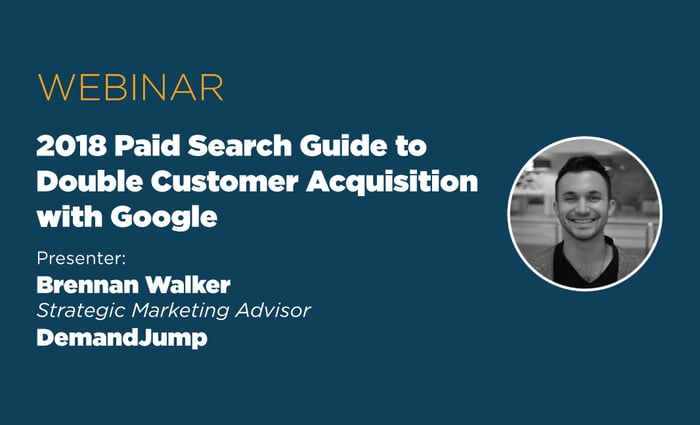 WEBINAR

2018 Paid Search Guide to Double Customer Acquisition with Google

Presenter:
Brennan Walker
Strategic Marketing Advisor
DemandJump